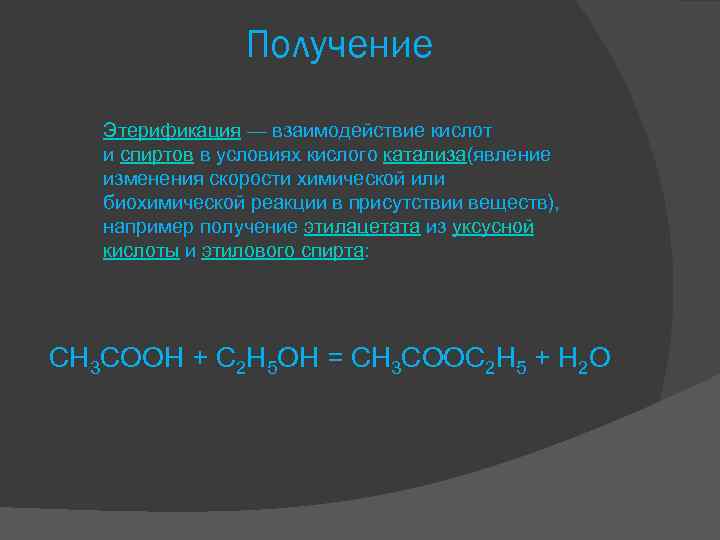 Получение

Этерификация — взаимодействие кислот и спиртов в условиях кислого катализа(явление изменения скорости химической или биохимической реакции в присутствии веществ), например получение этилацетата из уксусной кислоты и этилового спирта:

$CH_3COOH + C_2H_5OH = CH_3COOC_2H_5 + H_2O$